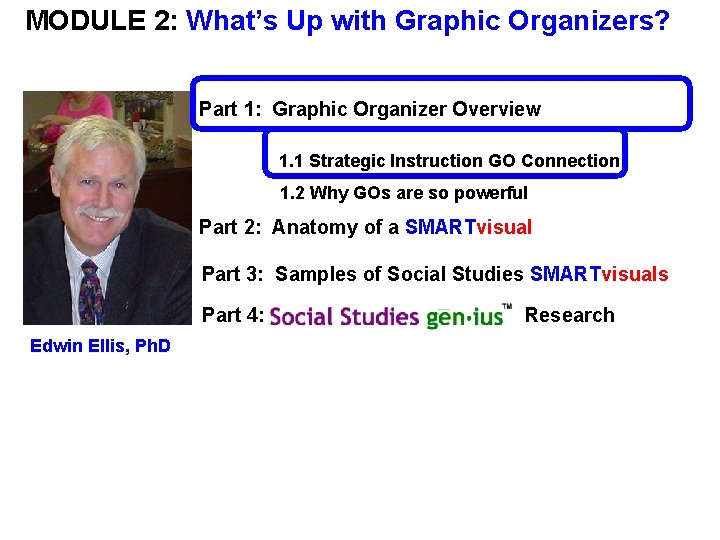 MODULE 2: What's Up with Graphic Organizers?

Part 1: Graphic Organizer Overview

1.1 Strategic Instruction GO Connection

1.2 Why GOs are so powerful

Part 2: Anatomy of a SMARTvisual

Part 3: Samples of Social Studies SMARTvisuals

Part 4: Social Studies gen·ius™ Research

Edwin Ellis, PhD